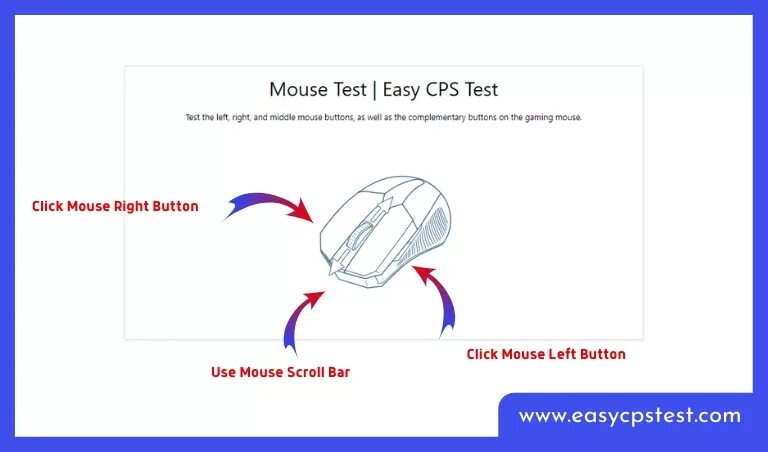 Mouse Test | Easy CPS Test

Test the left, right, and middle mouse buttons, as well as the complementary buttons on the gaming mouse.

Click Mouse Right Button

Use Mouse Scroll Bar

Click Mouse Left Button

www.easycpstest.com